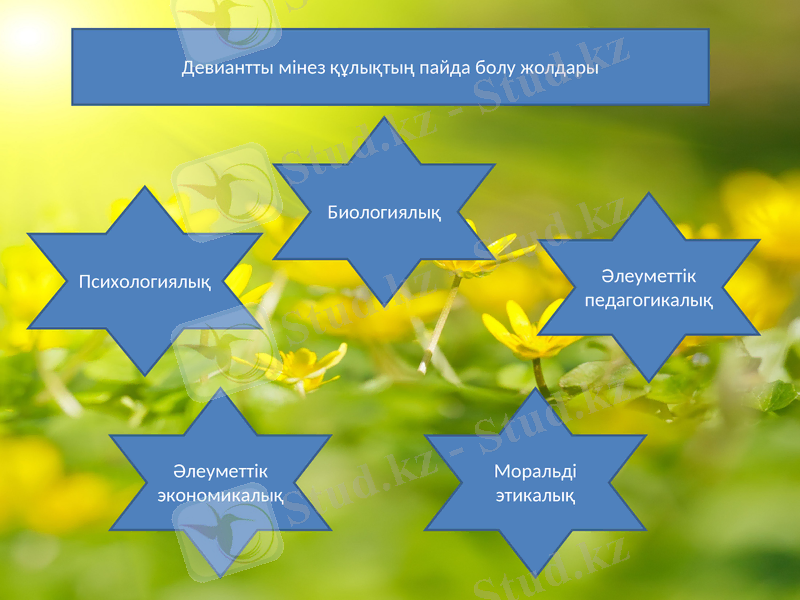 Девиантты мінез құлықтың пайда болу жолдары

Биологиялық

Психологиялық

Әлеуметтік педагогикалық

Әлеуметтік экономикалық

Моральді этикалық

Stud.kz - Stud.kz